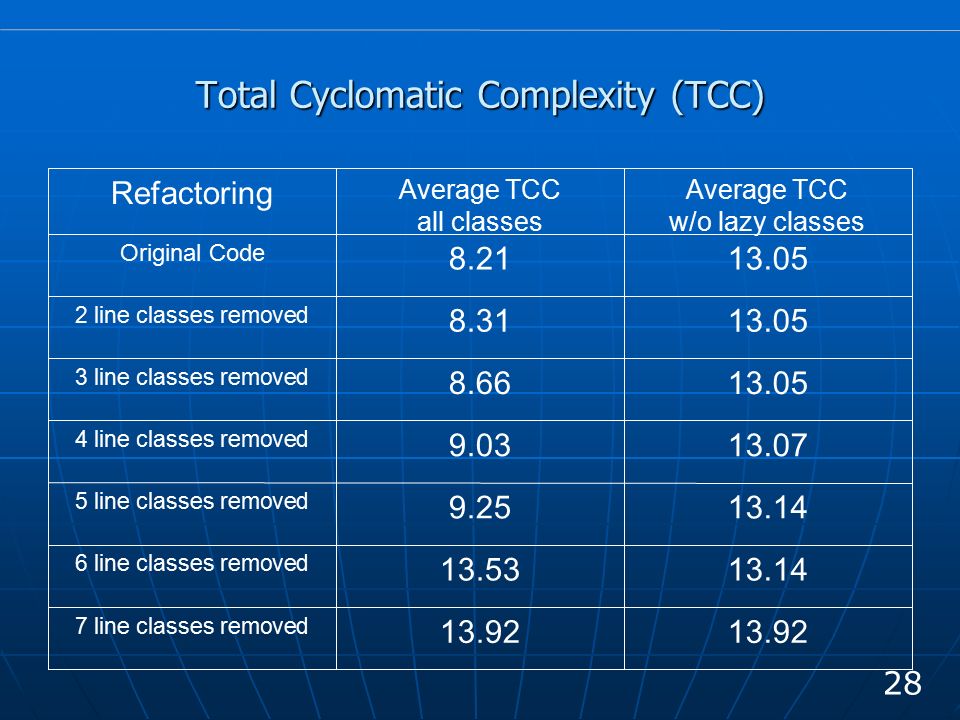 Total Cyclomatic Complexity (TCC)

| Refactoring | Average TCC all classes | Average TCC w/o lazy classes |
|---|---|---|
| Original Code | 8.21 | 13.05 |
| 2 line classes removed | 8.31 | 13.05 |
| 3 line classes removed | 8.66 | 13.05 |
| 4 line classes removed | 9.03 | 13.07 |
| 5 line classes removed | 9.25 | 13.14 |
| 6 line classes removed | 13.53 | 13.14 |
| 7 line classes removed | 13.92 | 13.92 |

28